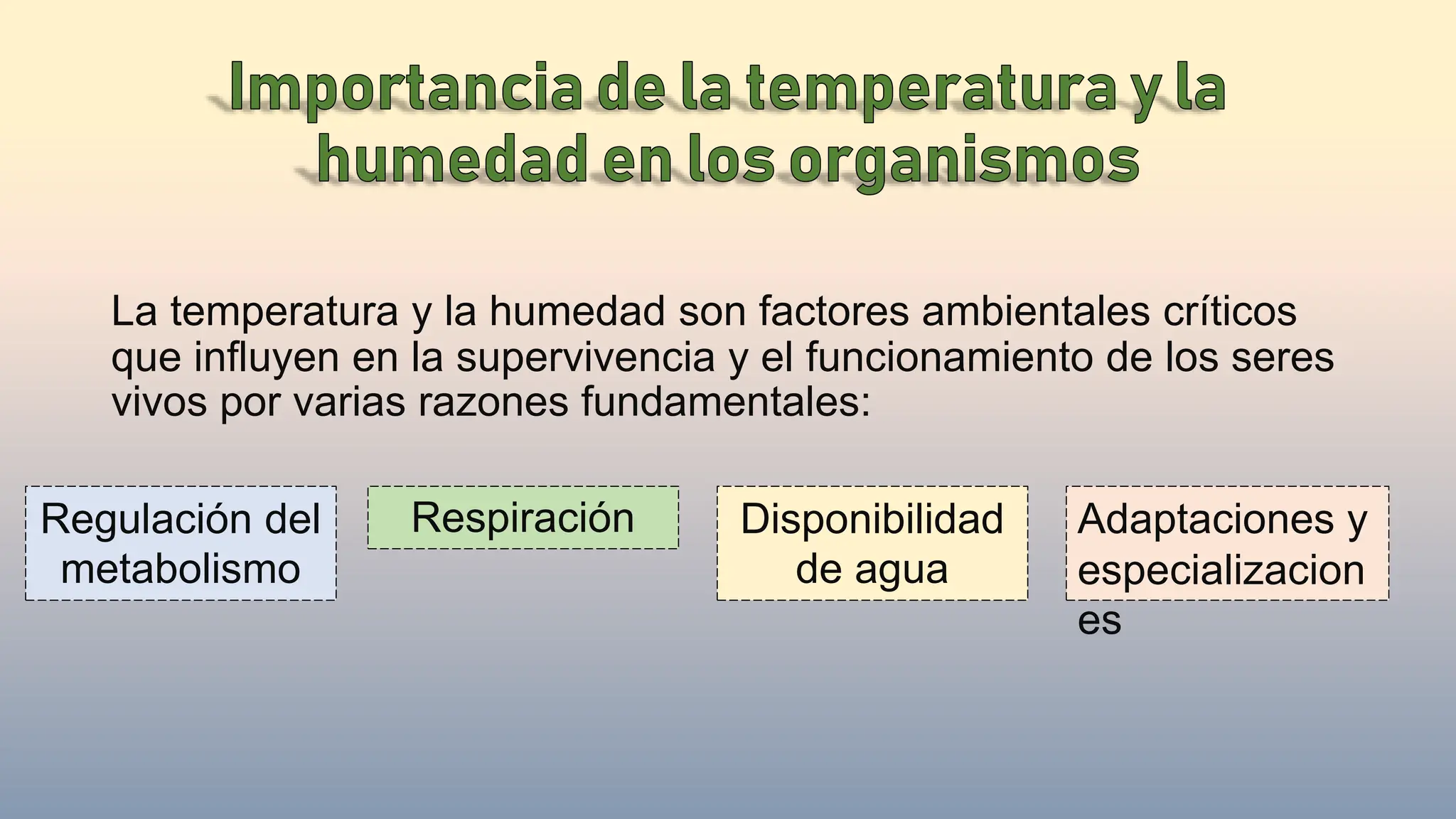 Importancia de la temperatura y la humedad en los organismos

La temperatura y la humedad son factores ambientales críticos que influyen en la supervivencia y el funcionamiento de los seres vivos por varias razones fundamentales:

Regulación del metabolismo

Respiración

Disponibilidad de agua

Adaptaciones y especializaciones